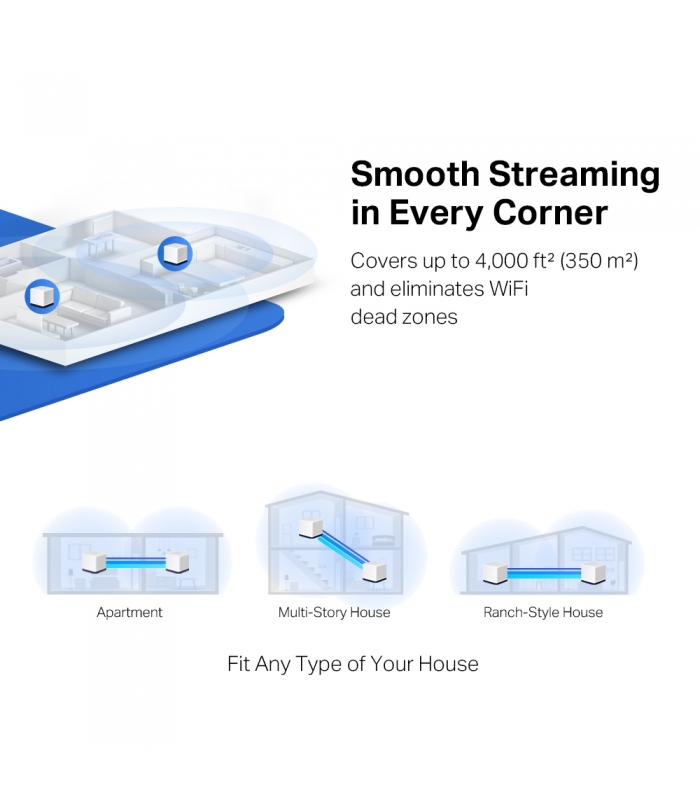 Smooth Streaming in Every Corner

Covers up to 4,000 ft² (350 m²) and eliminates WiFi dead zones

Apartment

Multi-Story House

Ranch-Style House

Fit Any Type of Your House